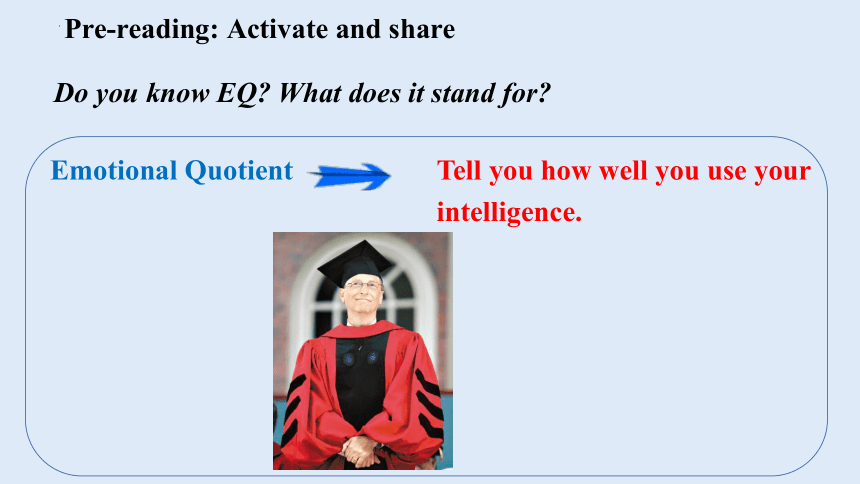 Pre-reading: Activate and share

Do you know EQ? What does it stand for?

Emotional Quotient

Tell you how well you use your intelligence.